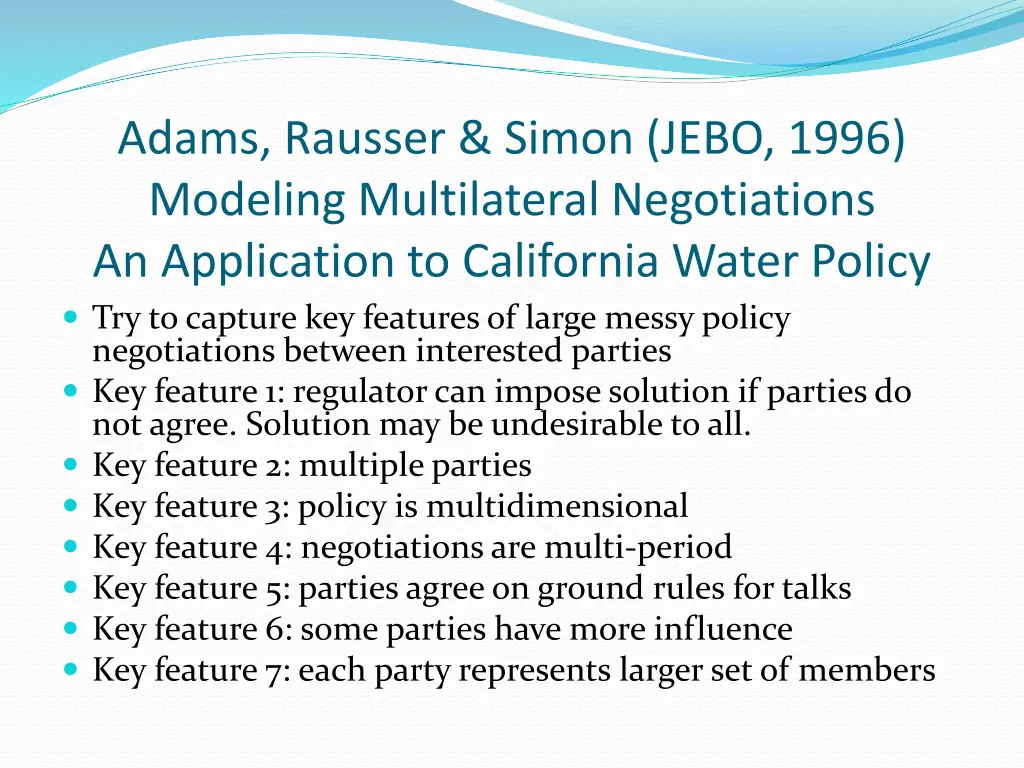 Adams, Rausser & Simon (JEBO, 1996)
Modeling Multilateral Negotiations
An Application to California Water Policy

- Try to capture key features of large messy policy negotiations between interested parties
- Key feature 1: regulator can impose solution if parties do not agree. Solution may be undesirable to all.
- Key feature 2: multiple parties
- Key feature 3: policy is multidimensional
- Key feature 4: negotiations are multi-period
- Key feature 5: parties agree on ground rules for talks
- Key feature 6: some parties have more influence
- Key feature 7: each party represents larger set of members